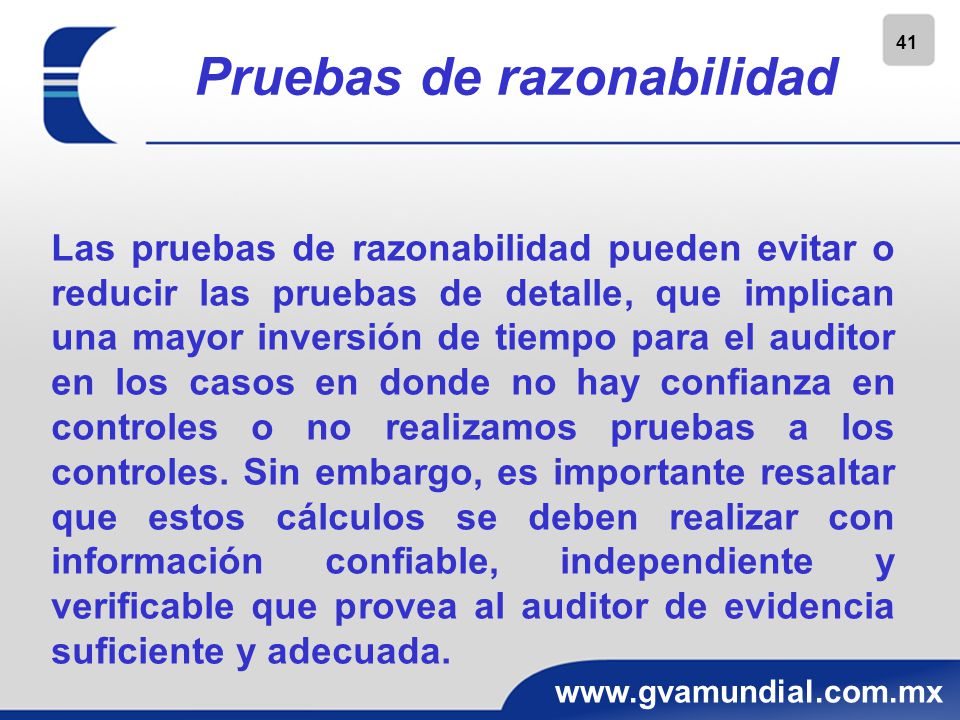 41

Pruebas de razonabilidad

Las pruebas de razonabilidad pueden evitar o reducir las pruebas de detalle, que implican una mayor inversión de tiempo para el auditor en los casos en donde no hay confianza en controles o no realizamos pruebas a los controles. Sin embargo, es importante resaltar que estos cálculos se deben realizar con información confiable, independiente y verificable que provea al auditor de evidencia suficiente y adecuada.

www.gvamundial.com.mx